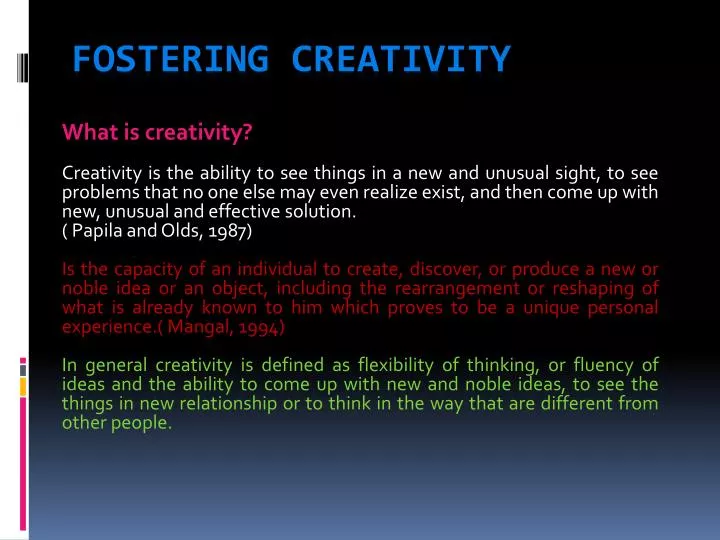 FOSTERING CREATIVITY

What is creativity?

Creativity is the ability to see things in a new and unusual sight, to see problems that no one else may even realize exist, and then come up with new, unusual and effective solution.
( Papila and Olds, 1987)

Is the capacity of an individual to create, discover, or produce a new or noble idea or an object, including the rearrangement or reshaping of what is already known to him which proves to be a unique personal experience.( Mangal, 1994)

In general creativity is defined as flexibility of thinking, or fluency of ideas and the ability to come up with new and noble ideas, to see the things in new relationship or to think in the way that are different from other people.